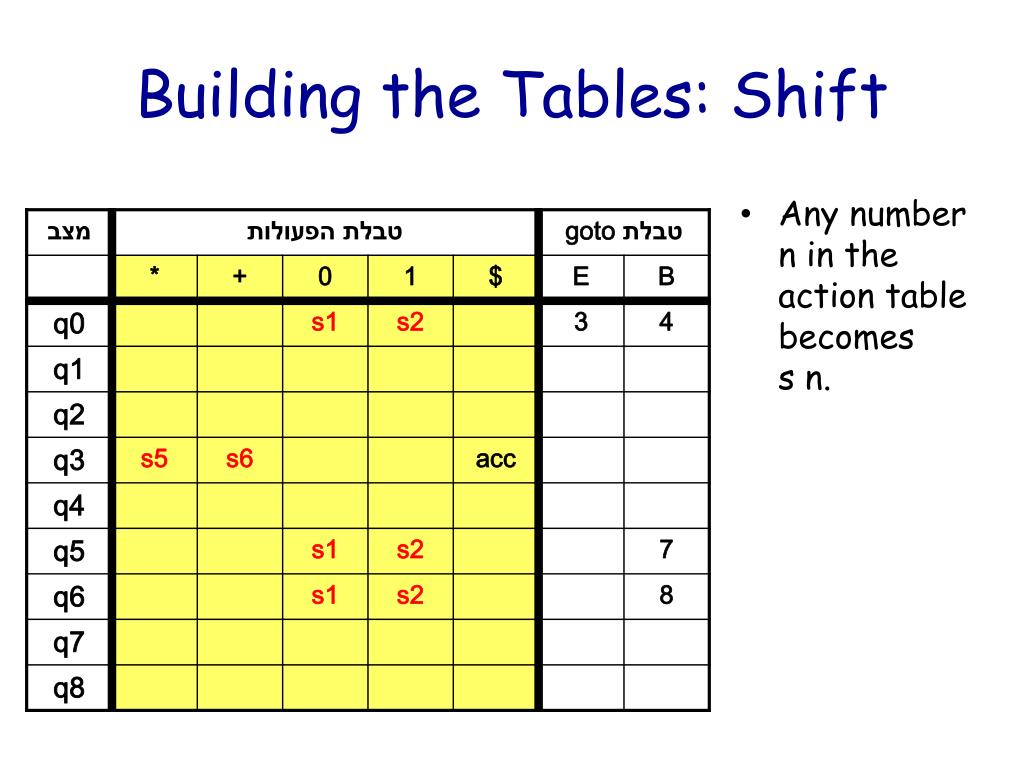 Building the Tables: Shift

| מצב | טבלת הפעולות | | | | | טבלת goto | |
|---|---|---|---|---|---|---|---|
| | * | + | 0 | 1 | $ | E | B |
| q0 | | | s1 | s2 | | 3 | 4 |
| q1 | | | | | | | |
| q2 | | | | | | | |
| q3 | s5 | s6 | | | acc | | |
| q4 | | | | | | | |
| q5 | | | s1 | s2 | | | 7 |
| q6 | | | s1 | s2 | | | 8 |
| q7 | | | | | | | |
| q8 | | | | | | | |

• Any number n in the action table becomes s n.